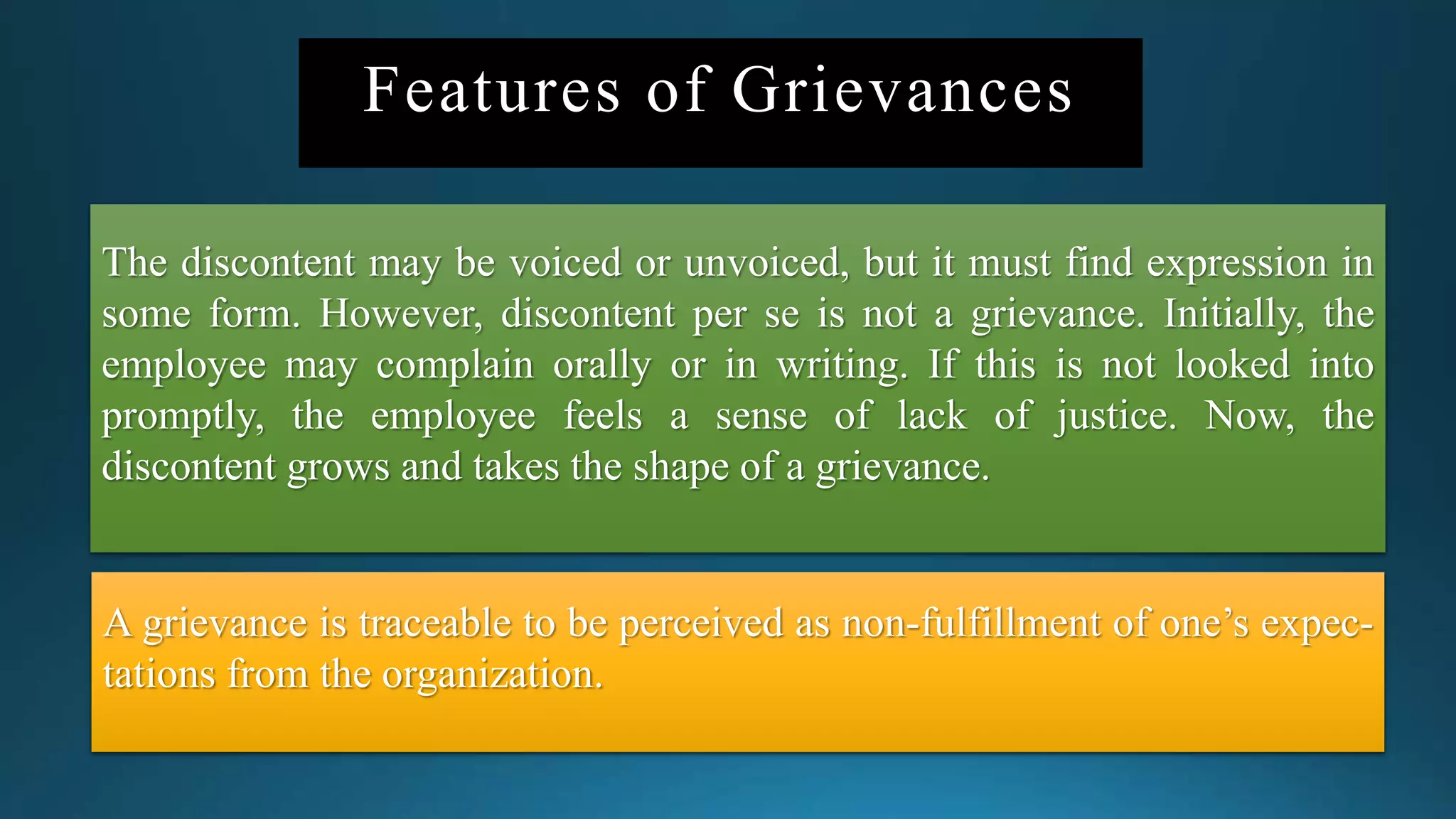 Features of Grievances

The discontent may be voiced or unvoiced, but it must find expression in some form. However, discontent per se is not a grievance. Initially, the employee may complain orally or in writing. If this is not looked into promptly, the employee feels a sense of lack of justice. Now, the discontent grows and takes the shape of a grievance.

A grievance is traceable to be perceived as non-fulfillment of one's expectations from the organization.